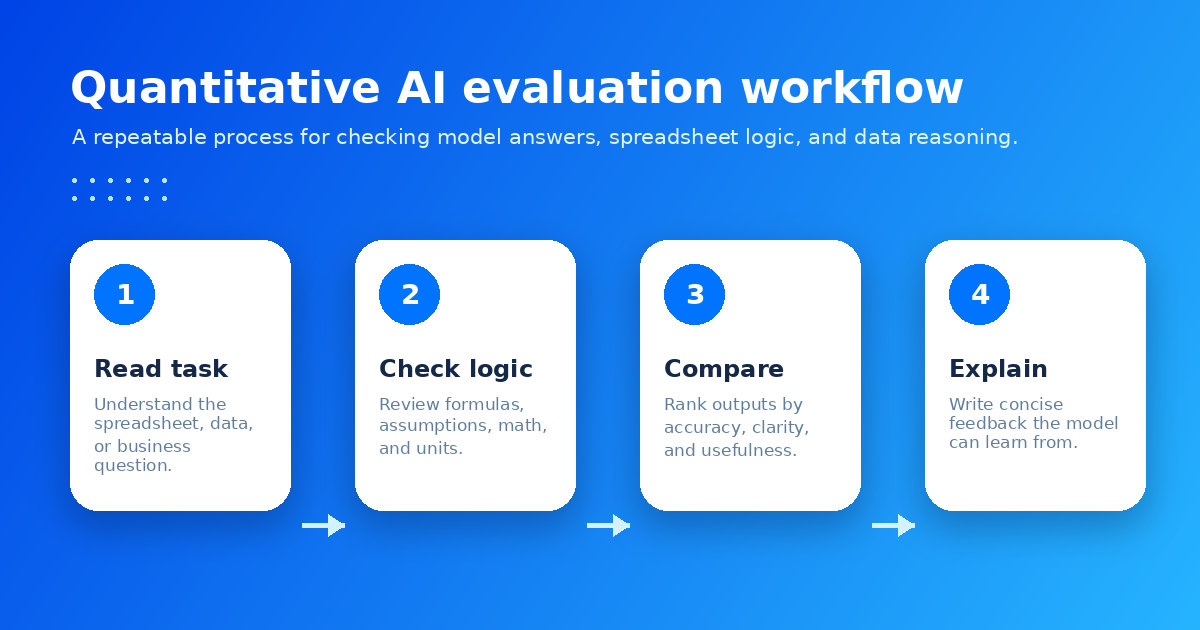 Quantitative AI evaluation workflow

A repeatable process for checking model answers, spreadsheet logic, and data reasoning.

1

Read task

Understand the spreadsheet, data, or business question.

2

Check logic

Review formulas, assumptions, math, and units.

3

Compare

Rank outputs by accuracy, clarity, and usefulness.

4

Explain

Write concise feedback the model can learn from.